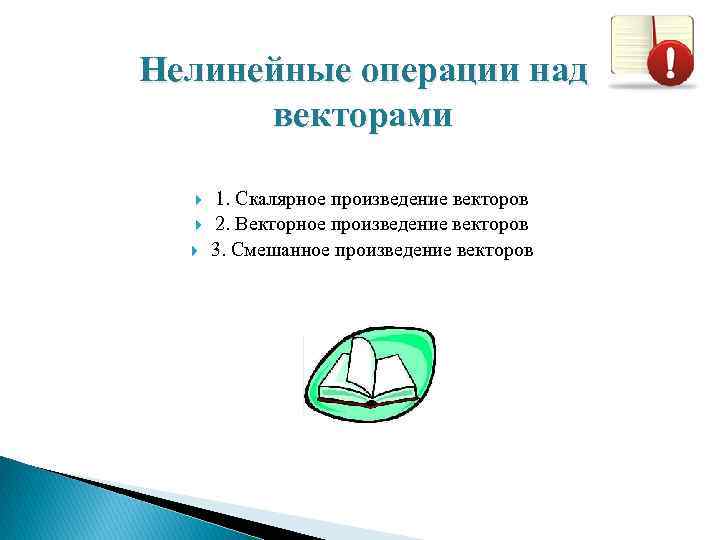 Нелинейные операции над векторами

1. Скалярное произведение векторов
2. Векторное произведение векторов
3. Смешанное произведение векторов